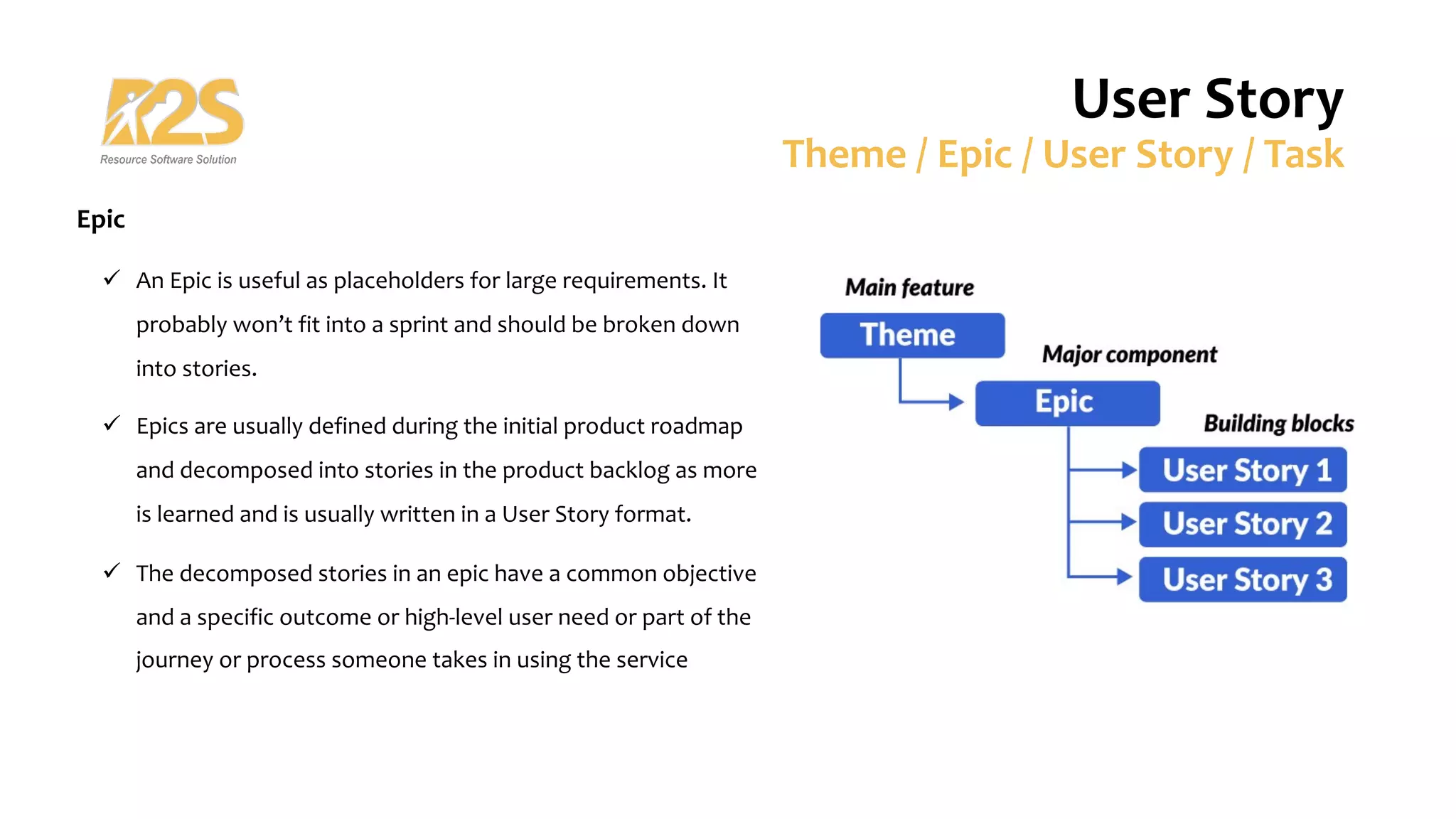 R2S
Resource Software Solution

User Story
Theme / Epic / User Story / Task

Epic

✓ An Epic is useful as placeholders for large requirements. It probably won't fit into a sprint and should be broken down into stories.

✓ Epics are usually defined during the initial product roadmap and decomposed into stories in the product backlog as more is learned and is usually written in a User Story format.

✓ The decomposed stories in an epic have a common objective and a specific outcome or high-level user need or part of the journey or process someone takes in using the service

Main feature
Theme
Major component
Epic
Building blocks
User Story 1
User Story 2
User Story 3